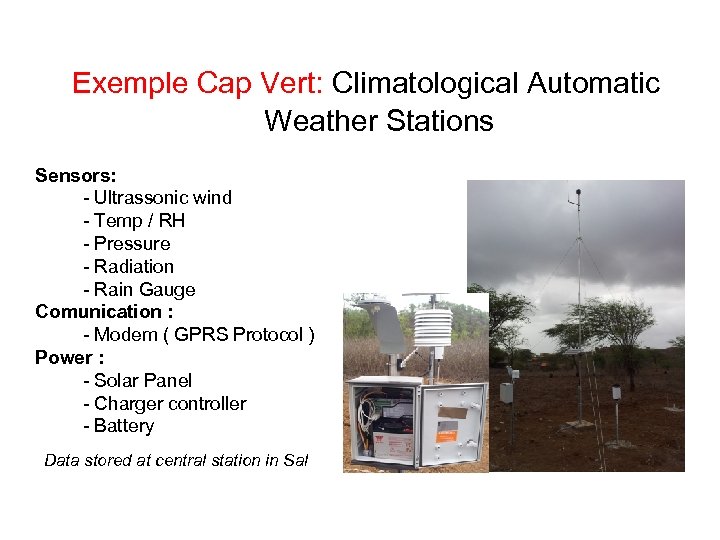 Exemple Cap Vert: Climatological Automatic Weather Stations

Sensors:
- Ultrassonic wind
- Temp / RH
- Pressure
- Radiation
- Rain Gauge
Comunication :
- Modem ( GPRS Protocol )
Power :
- Solar Panel
- Charger controller
- Battery

Data stored at central station in Sal